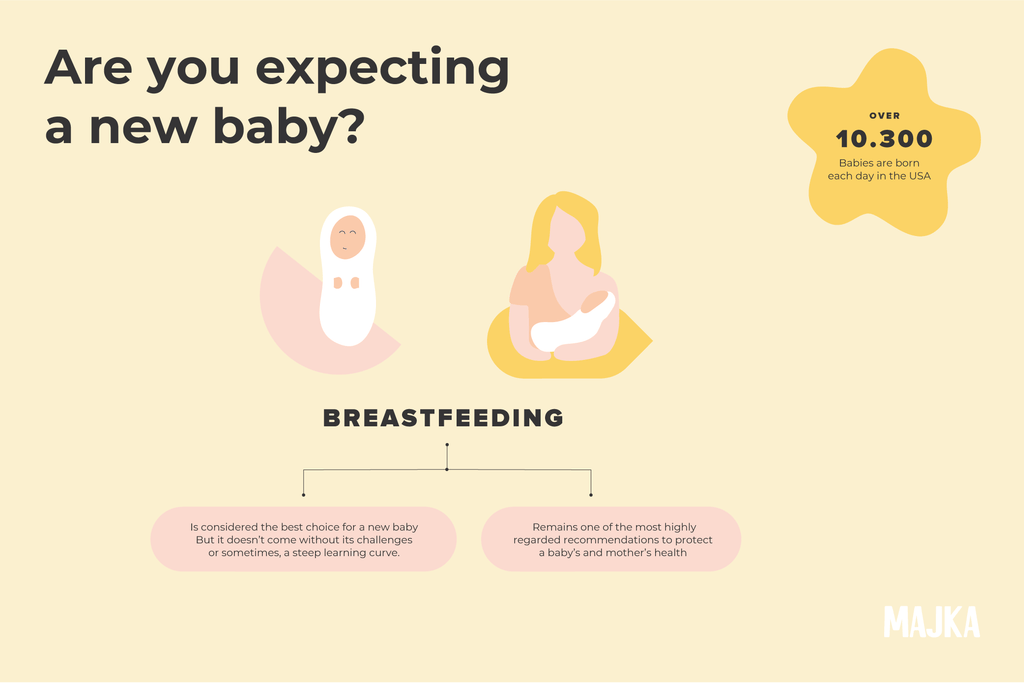 Are you expecting a new baby?

OVER
10.300
Babies are born each day in the USA

BREASTFEEDING

Is considered the best choice for a new baby But it doesn't come without its challenges or sometimes, a steep learning curve.

Remains one of the most highly regarded recommendations to protect a baby's and mother's health

MAJKA